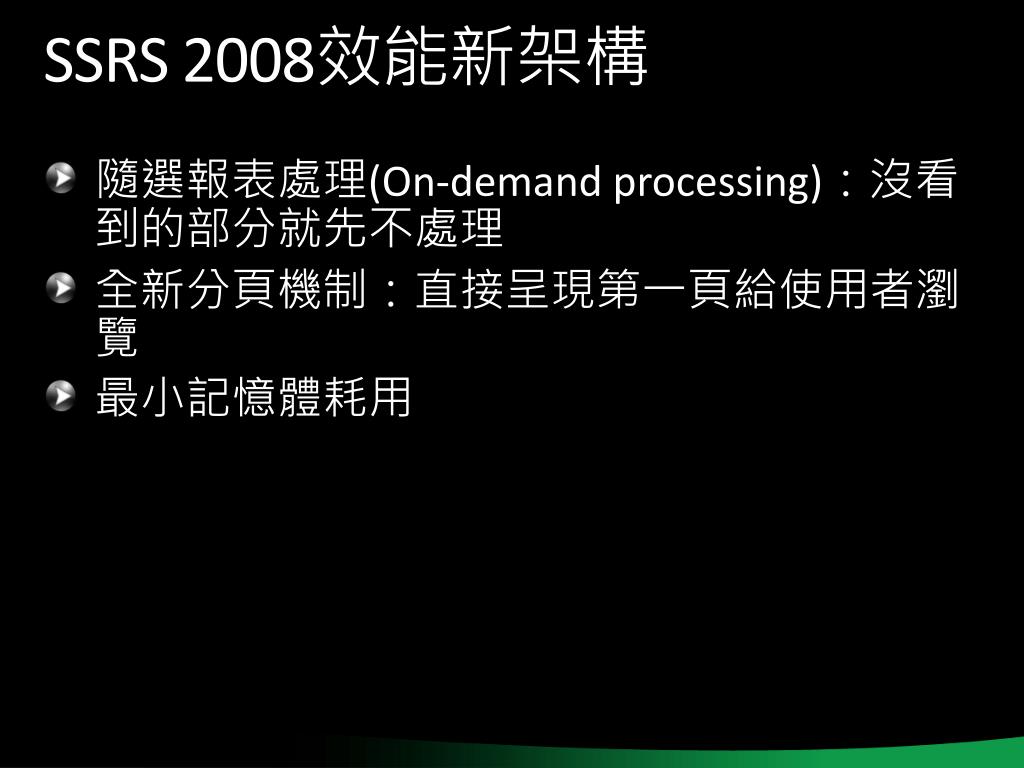 SSRS 2008效能新架構

隨選報表處理(On-demand processing)：沒看到的部分就先不處理

全新分頁機制：直接呈現第一頁給使用者瀏覽

最小記憶體耗用